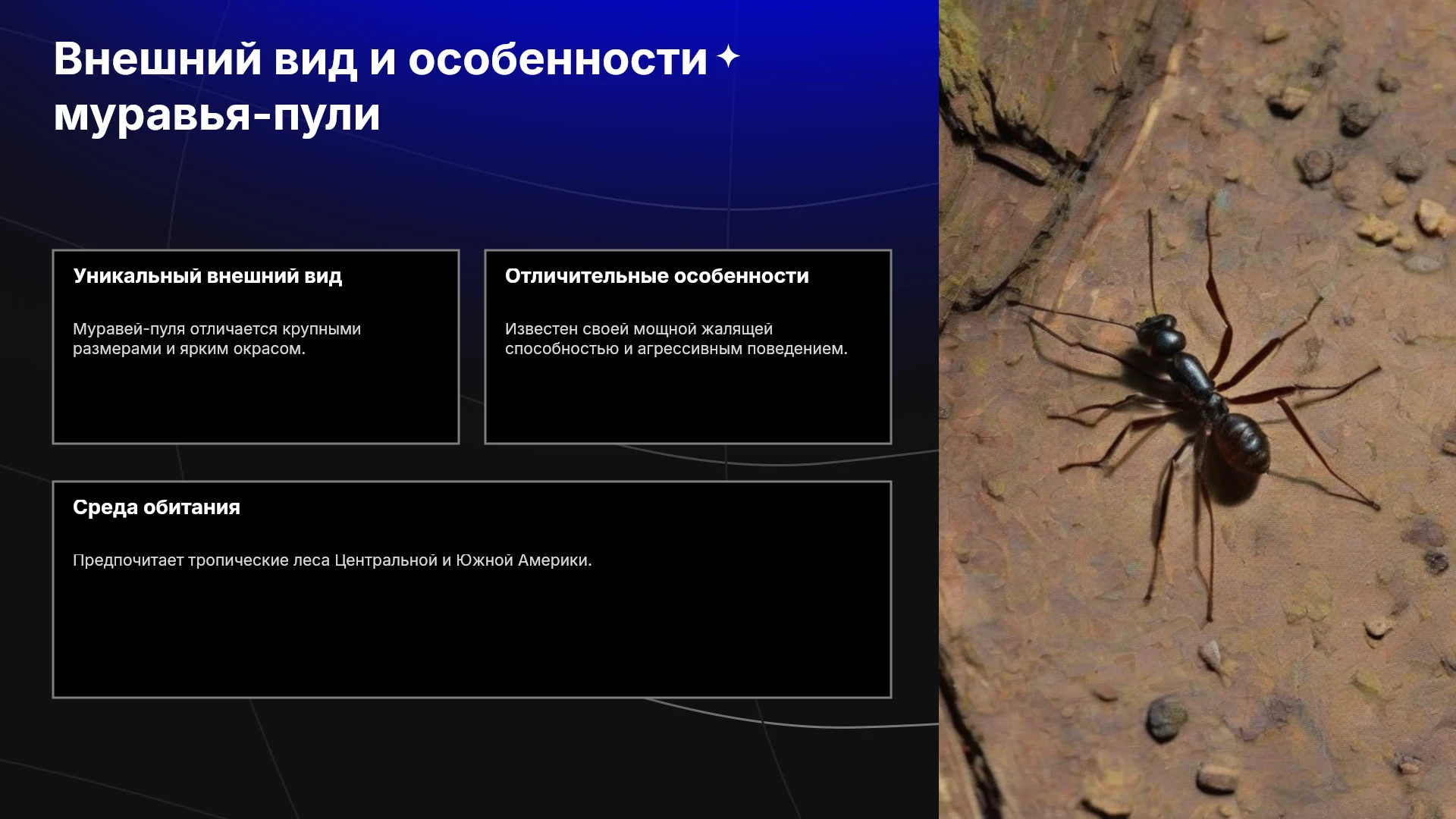 Внешний вид и особенности муравья-пули

Уникальный внешний вид

Муравей-пуля отличается крупными размерами и ярким окрасом.

Отличительные особенности

Известен своей мощной жалящей способностью и агрессивным поведением.

Среда обитания

Предпочитает тропические леса Центральной и Южной Америки.